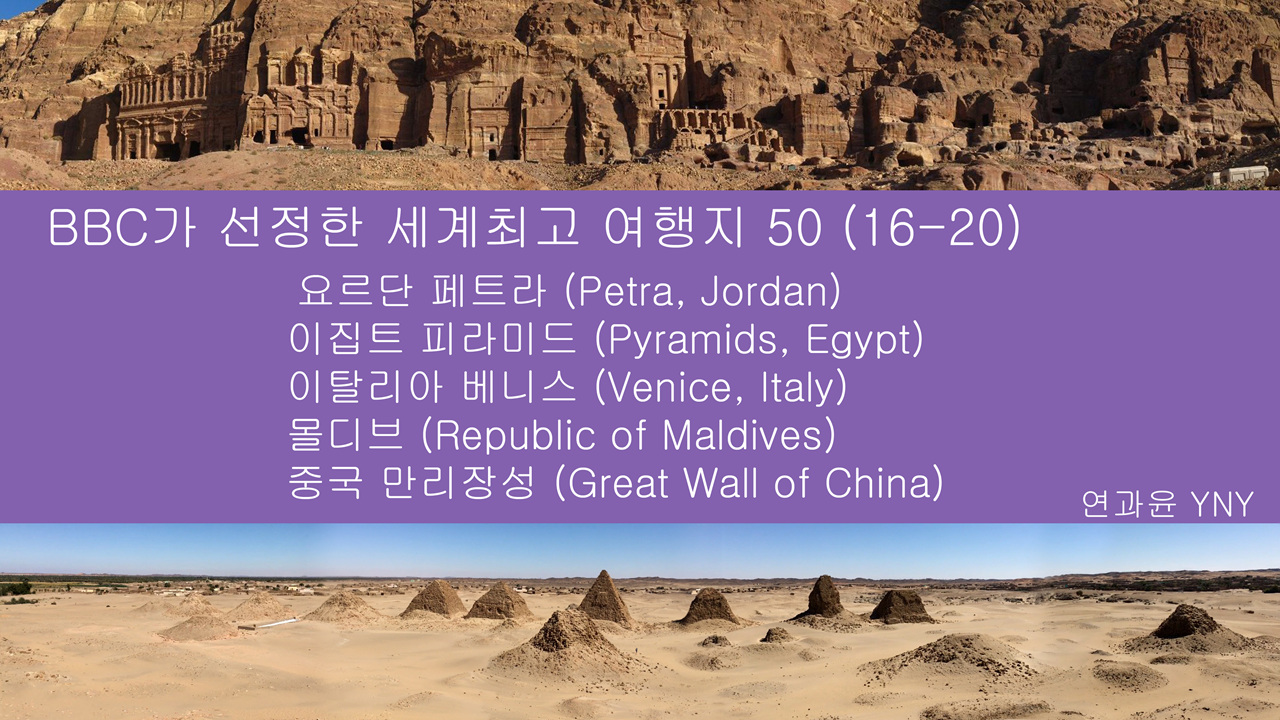 BBC가 선정한 세계최고 여행지 50 (16-20)

요르단 페트라 (Petra, Jordan)
이집트 피라미드 (Pyramids, Egypt)
이탈리아 베니스 (Venice, Italy)
몰디브 (Republic of Maldives)
중국 만리장성 (Great Wall of China)

연과윤 YNY